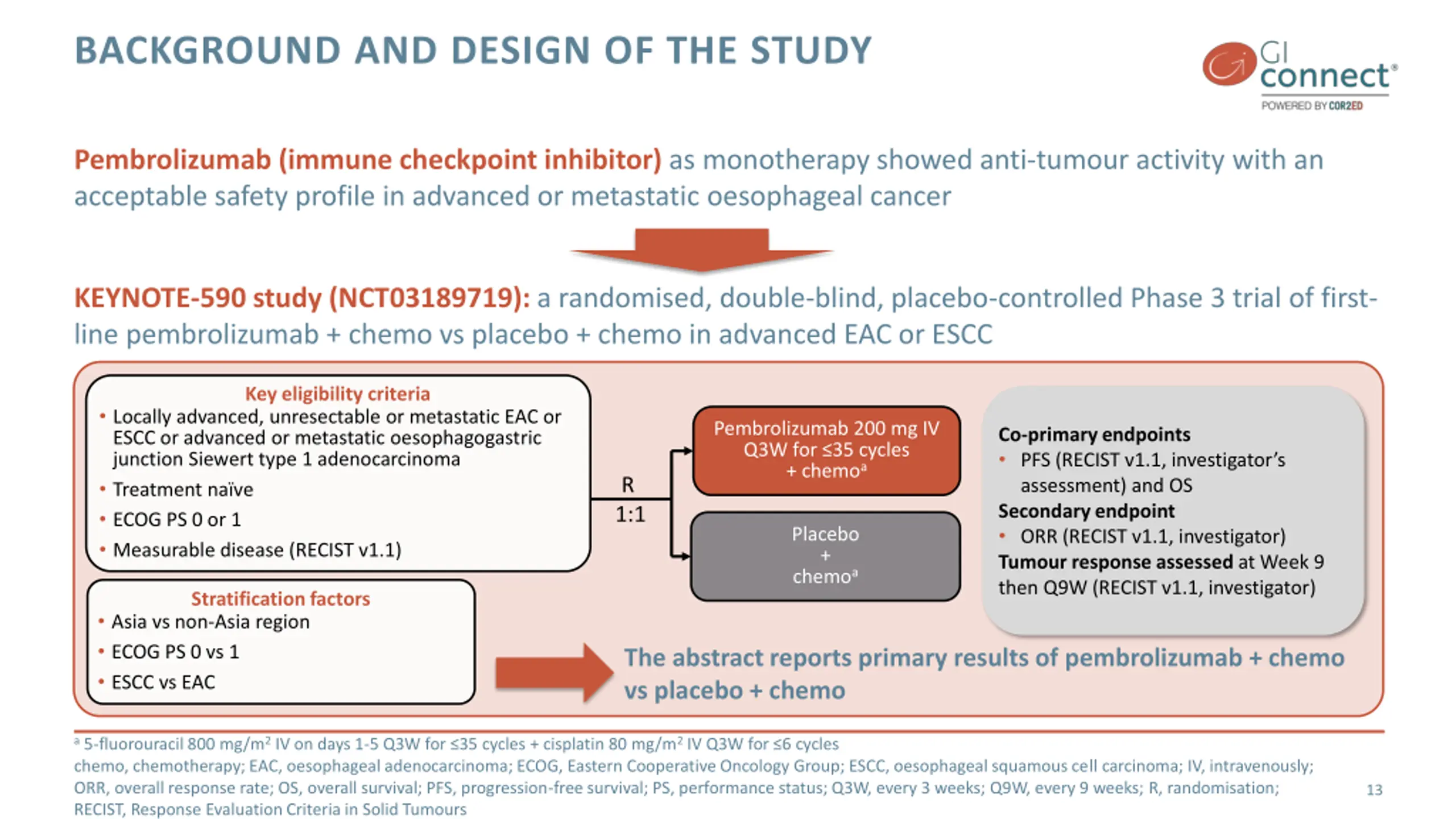 BACKGROUND AND DESIGN OF THE STUDY

GI connect®
POWERED BY COR2ED

Pembrolizumab (immune checkpoint inhibitor) as monotherapy showed anti-tumour activity with an acceptable safety profile in advanced or metastatic oesophageal cancer

KEYNOTE-590 study (NCT03189719): a randomised, double-blind, placebo-controlled Phase 3 trial of first-line pembrolizumab + chemo vs placebo + chemo in advanced EAC or ESCC

Key eligibility criteria
• Locally advanced, unresectable or metastatic EAC or ESCC or advanced or metastatic oesophagogastric junction Siewert type 1 adenocarcinoma
• Treatment naïve
• ECOG PS 0 or 1
• Measurable disease (RECIST v1.1)

Stratification factors
• Asia vs non-Asia region
• ECOG PS 0 vs 1
• ESCC vs EAC

R
1:1

Pembrolizumab 200 mg IV Q3W for ≤35 cycles + chemo$^a$

Placebo + chemo$^a$

Co-primary endpoints
• PFS (RECIST v1.1, investigator's assessment) and OS
Secondary endpoint
• ORR (RECIST v1.1, investigator)
Tumour response assessed at Week 9 then Q9W (RECIST v1.1, investigator)

The abstract reports primary results of pembrolizumab + chemo vs placebo + chemo

$^a$ 5-fluorouracil 800 mg/m$^2$ IV on days 1-5 Q3W for ≤35 cycles + cisplatin 80 mg/m$^2$ IV Q3W for ≤6 cycles
chemo, chemotherapy; EAC, oesophageal adenocarcinoma; ECOG, Eastern Cooperative Oncology Group; ESCC, oesophageal squamous cell carcinoma; IV, intravenously; ORR, overall response rate; OS, overall survival; PFS, progression-free survival; PS, performance status; Q3W, every 3 weeks; Q9W, every 9 weeks; R, randomisation; RECIST, Response Evaluation Criteria in Solid Tumours

13